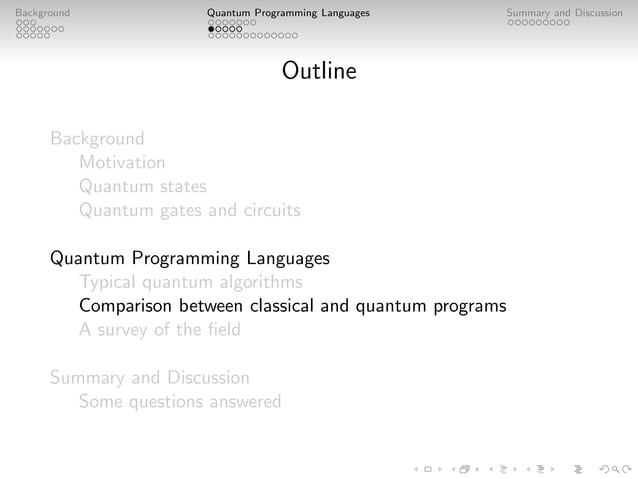 Background

Quantum Programming Languages

Summary and Discussion

Outline

Background
Motivation
Quantum states
Quantum gates and circuits

Quantum Programming Languages
Typical quantum algorithms
Comparison between classical and quantum programs
A survey of the field

Summary and Discussion
Some questions answered